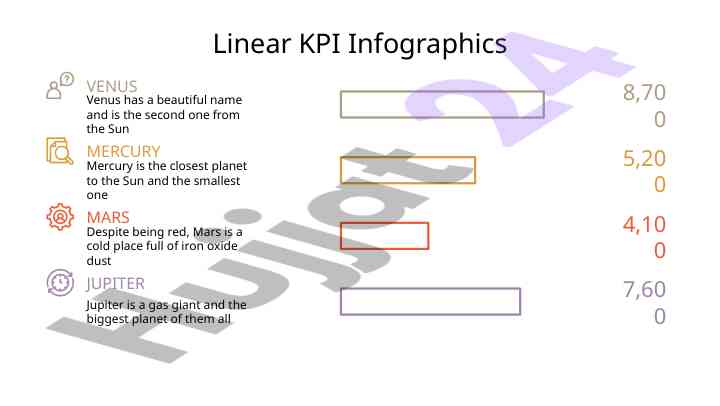 Linear KPI Infographics

VENUS
Venus has a beautiful name and is the second one from the Sun

8,700

MERCURY
Mercury is the closest planet to the Sun and the smallest one

5,200

MARS
Despite being red, Mars is a cold place full of iron oxide dust

4,100

JUPITER
Jupiter is a gas giant and the biggest planet of them all

7,600

Hujjat24